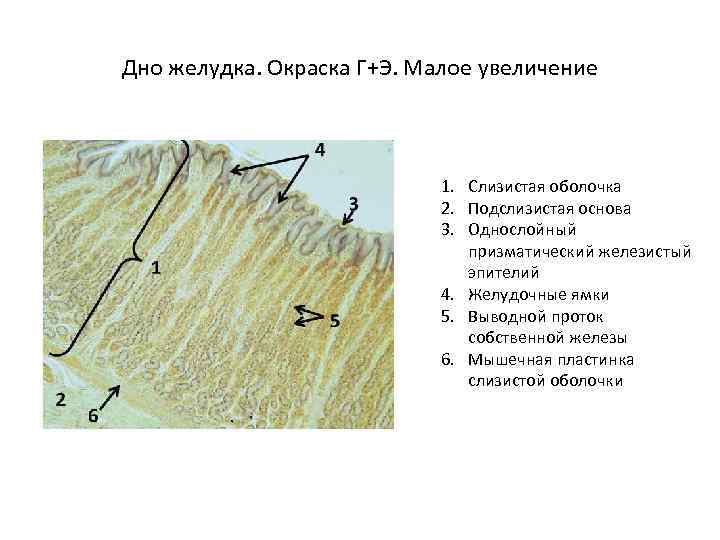 Дно желудка. Окраска Г+Э. Малое увеличение

4

3

1

5

2

6

1. Слизистая оболочка
2. Подслизистая основа
3. Однослойный призматический железистый эпителий
4. Желудочные ямки
5. Выводной проток собственной железы
6. Мышечная пластинка слизистой оболочки